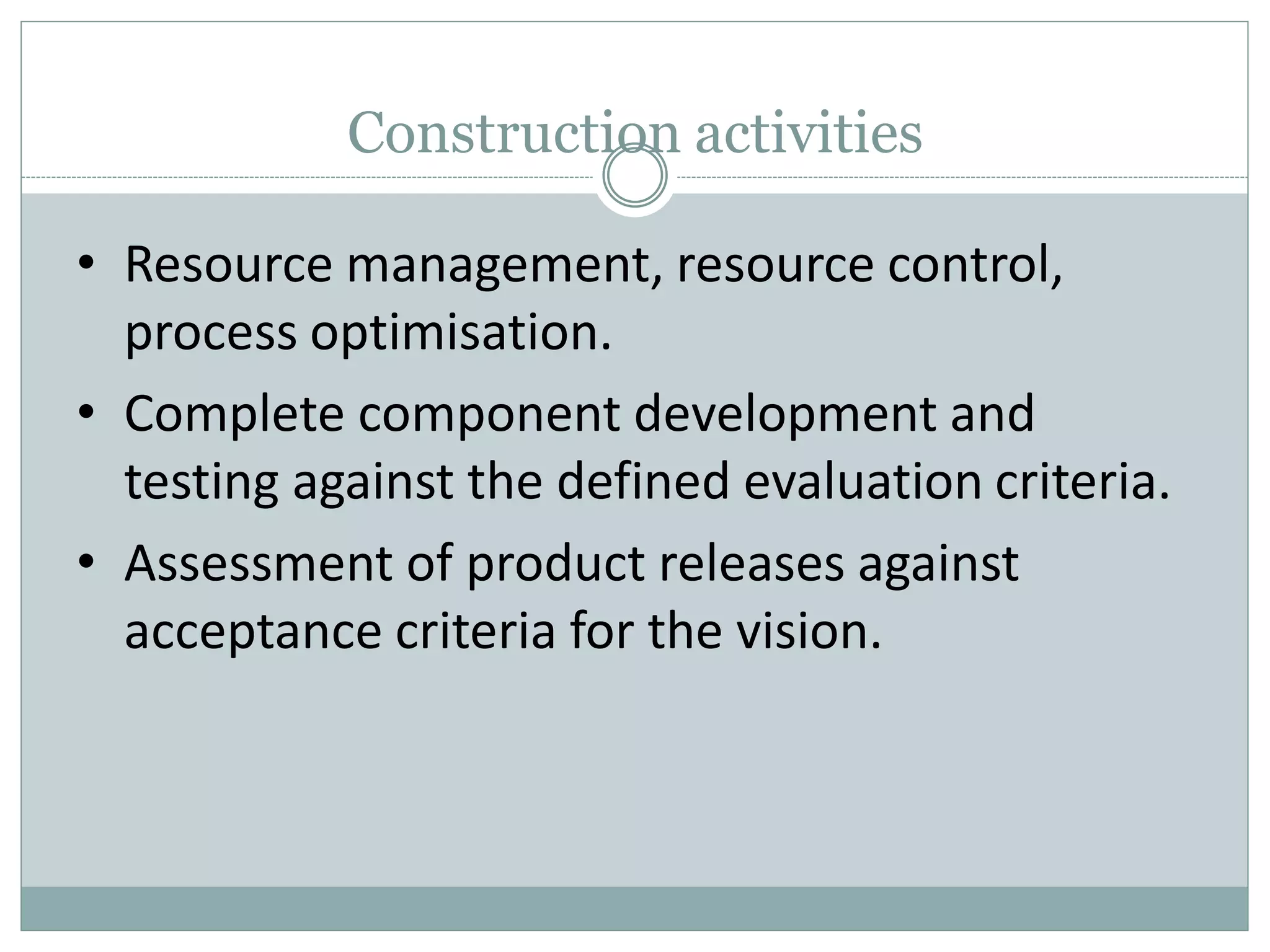 Construction activities

• Resource management, resource control, process optimisation.
• Complete component development and testing against the defined evaluation criteria.
• Assessment of product releases against acceptance criteria for the vision.